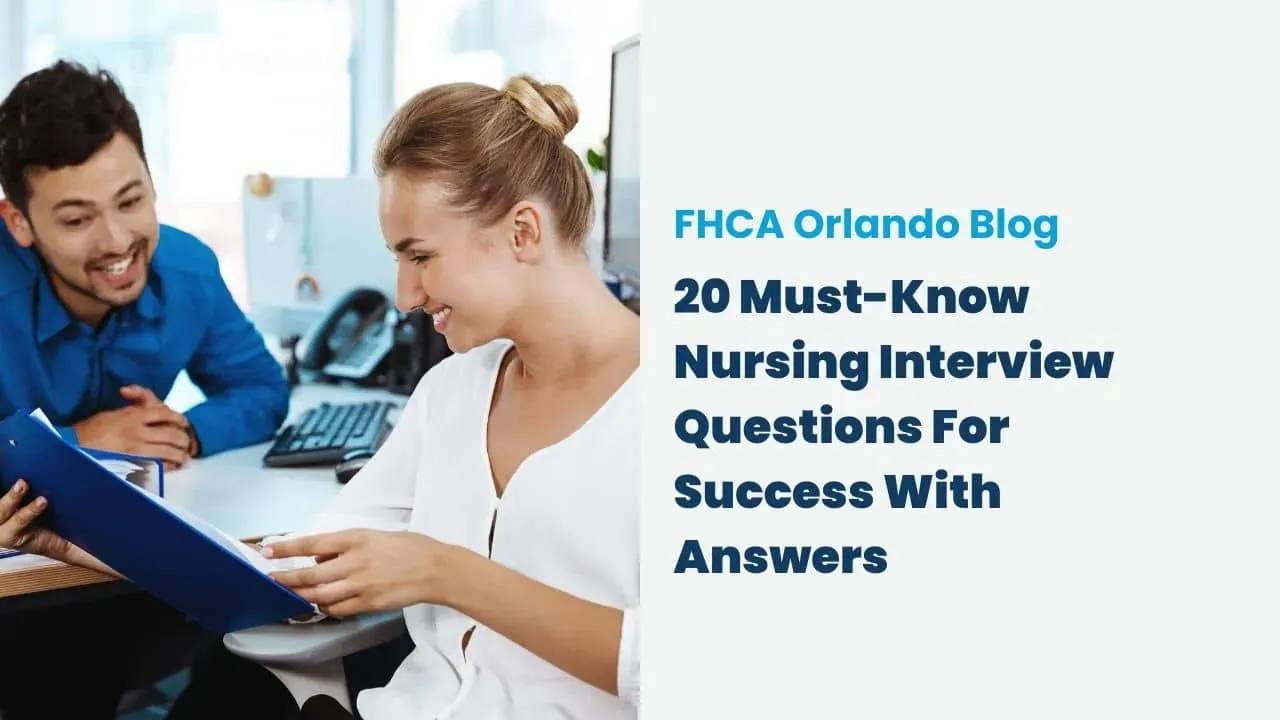 FHCA Orlando Blog

20 Must-Know Nursing Interview Questions For Success With Answers